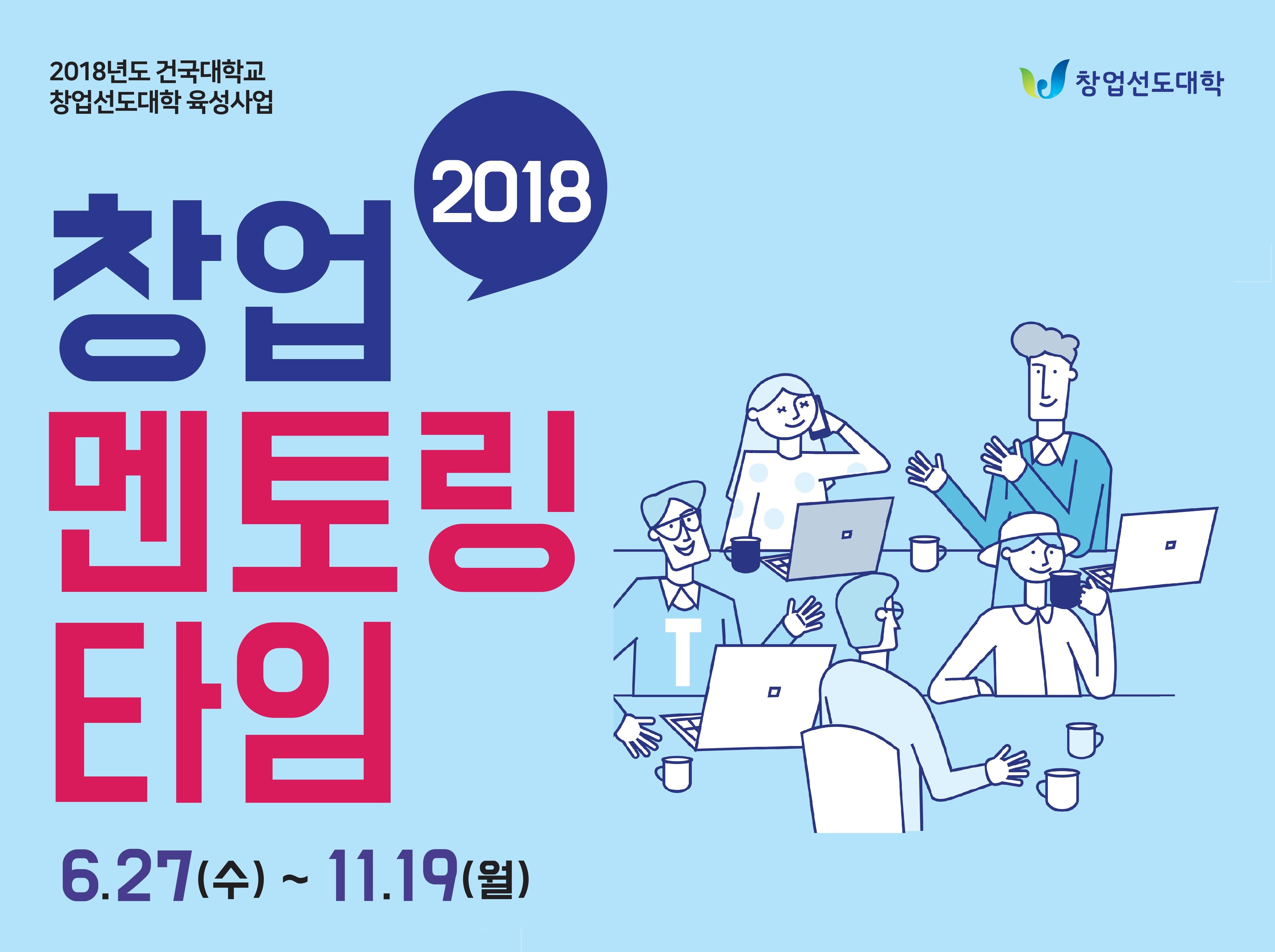 2018년도 건국대학교
창업선도대학 육성사업

창업선도대학

2018

창업
멘토링
타임

T

6.27(수) ~ 11.19(월)